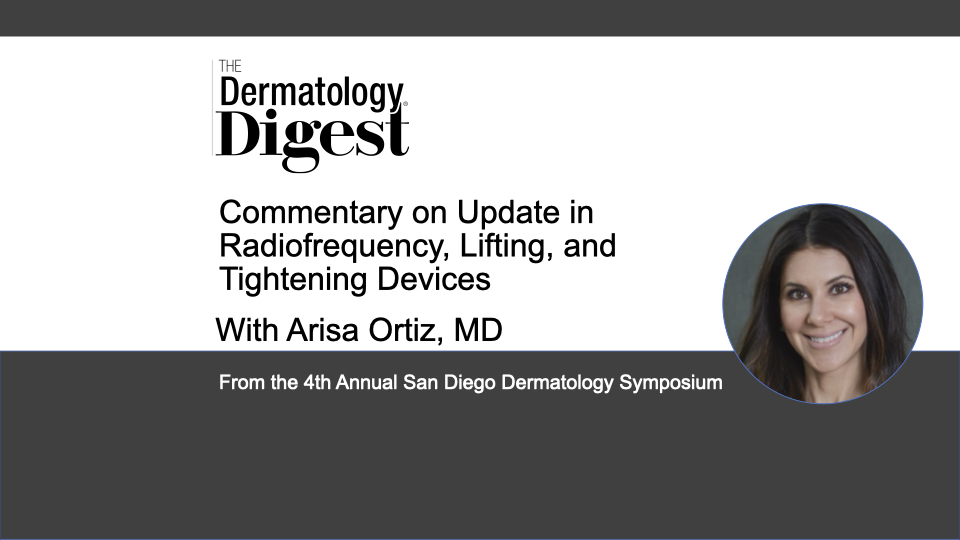 THE
Dermatology
Digest

Commentary on Update in Radiofrequency, Lifting, and Tightening Devices

With Arisa Ortiz, MD

From the 4th Annual San Diego Dermatology Symposium